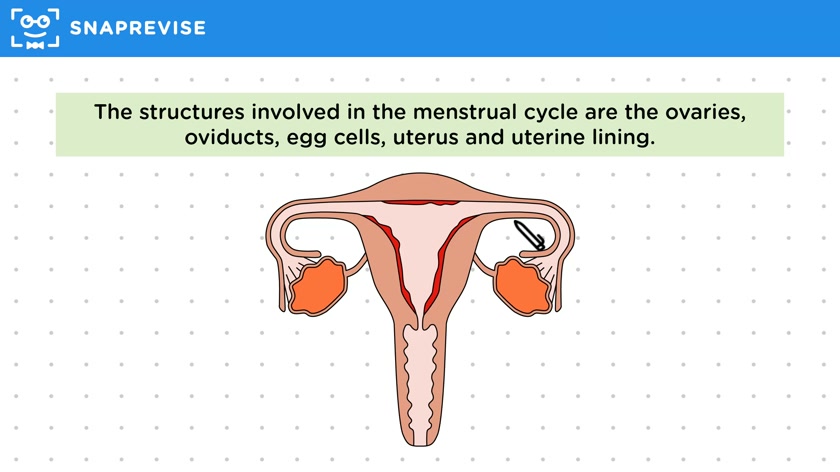 SNAPREVISE

The structures involved in the menstrual cycle are the ovaries, oviducts, egg cells, uterus and uterine lining.